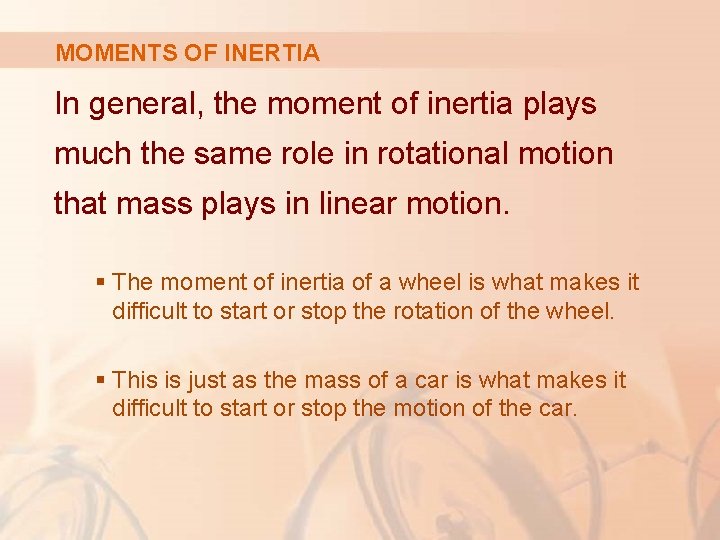 MOMENTS OF INERTIA

In general, the moment of inertia plays much the same role in rotational motion that mass plays in linear motion.

▪ The moment of inertia of a wheel is what makes it difficult to start or stop the rotation of the wheel.

▪ This is just as the mass of a car is what makes it difficult to start or stop the motion of the car.